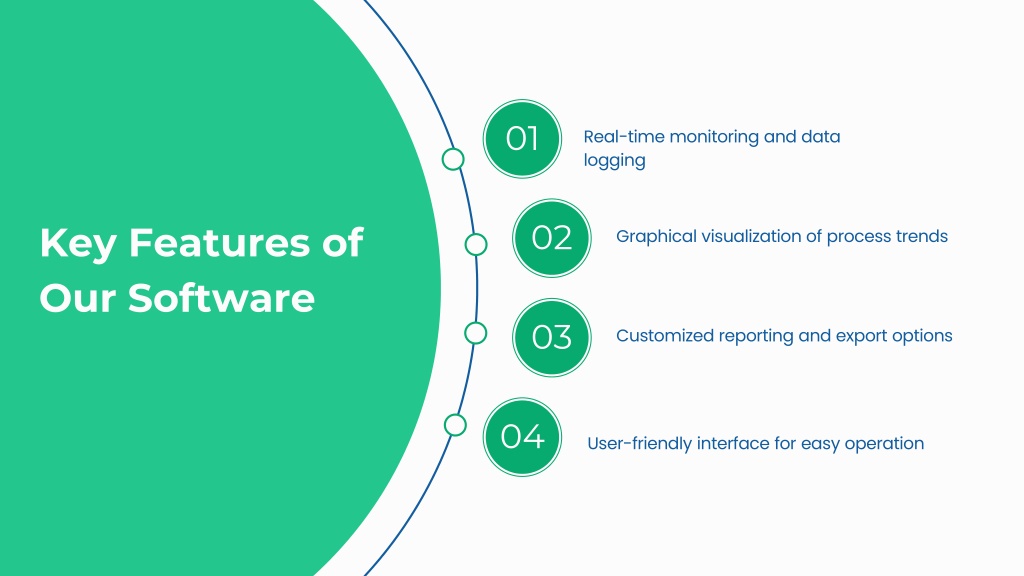 Key Features of Our Software

01 Real-time monitoring and data logging

02 Graphical visualization of process trends

03 Customized reporting and export options

04 User-friendly interface for easy operation